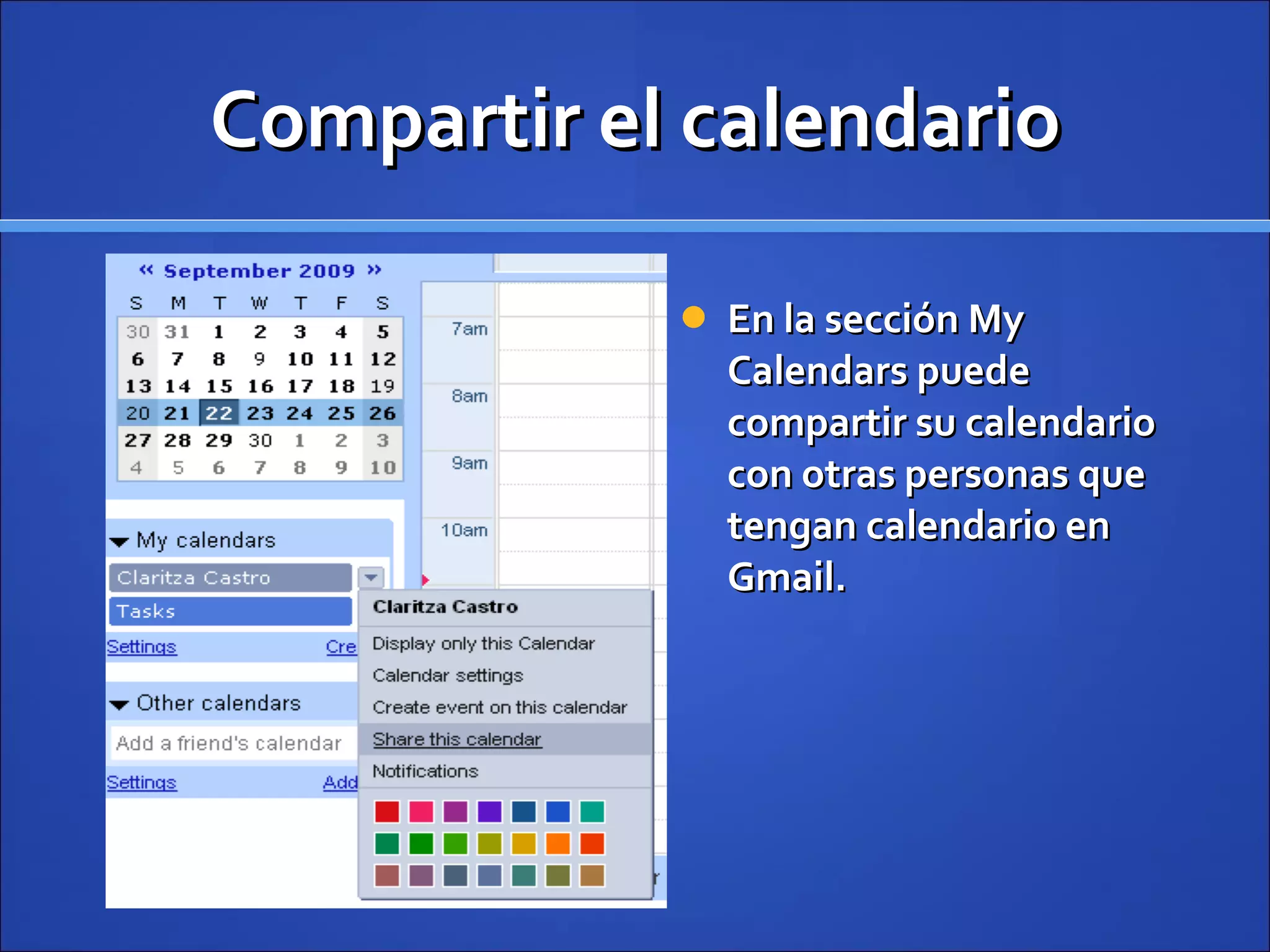 Compartir el calendario

« September 2009 »

| S | M | T | W | T | F | S |
|---|---|---|---|---|---|---|
| 30 | 31 | 1 | 2 | 3 | 4 | 5 |
| 6 | 7 | 8 | 9 | 10 | 11 | 12 |
| 13 | 14 | 15 | 16 | 17 | 18 | 19 |
| 20 | 21 | 22 | 23 | 24 | 25 | 26 |
| 27 | 28 | 29 | 30 | 1 | 2 | 3 |
| 4 | 5 | 6 | 7 | 8 | 9 | 10 |

7am
8am
9am
10am

My calendars
Claritza Castro
Tasks
Settings Cre

Other calendars
Add a friend's calendar
Settings Add

Claritza Castro
Display only this Calendar
Calendar settings
Create event on this calendar
Share this calendar
Notifications

En la sección My Calendars puede compartir su calendario con otras personas que tengan calendario en Gmail.